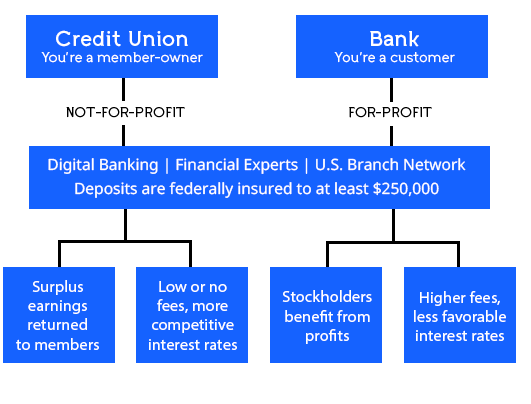 Credit Union
You're a member-owner

Bank
You're a customer

NOT-FOR-PROFIT

FOR-PROFIT

Digital Banking | Financial Experts | U.S. Branch Network
Deposits are federally insured to at least $250,000

Surplus earnings returned to members

Low or no fees, more competitive interest rates

Stockholders benefit from profits

Higher fees, less favorable interest rates